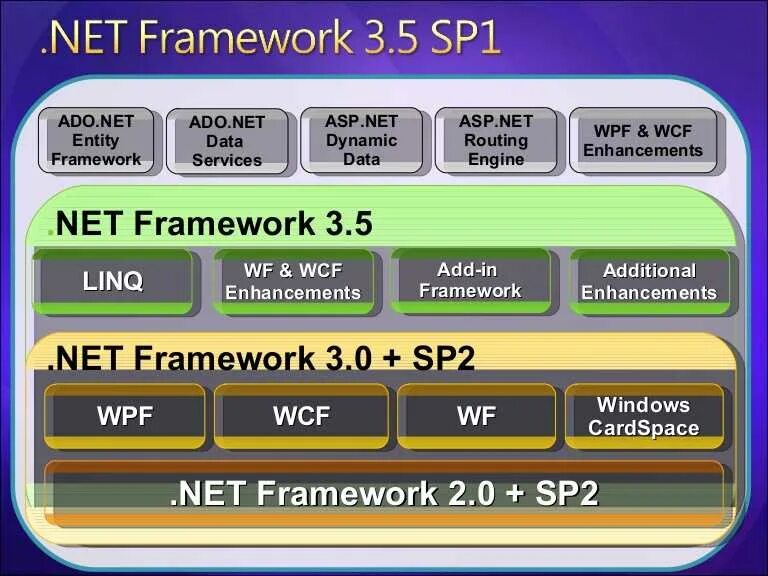 .NET Framework 3.5 SP1

ADO.NET Entity Framework

ADO.NET Data Services

ASP.NET Dynamic Data

ASP.NET Routing Engine

WPF & WCF Enhancements

.NET Framework 3.5

LINQ

WF & WCF Enhancements

Add-in Framework

Additional Enhancements

.NET Framework 3.0 + SP2

WPF

WCF

WF

Windows CardSpace

.NET Framework 2.0 + SP2